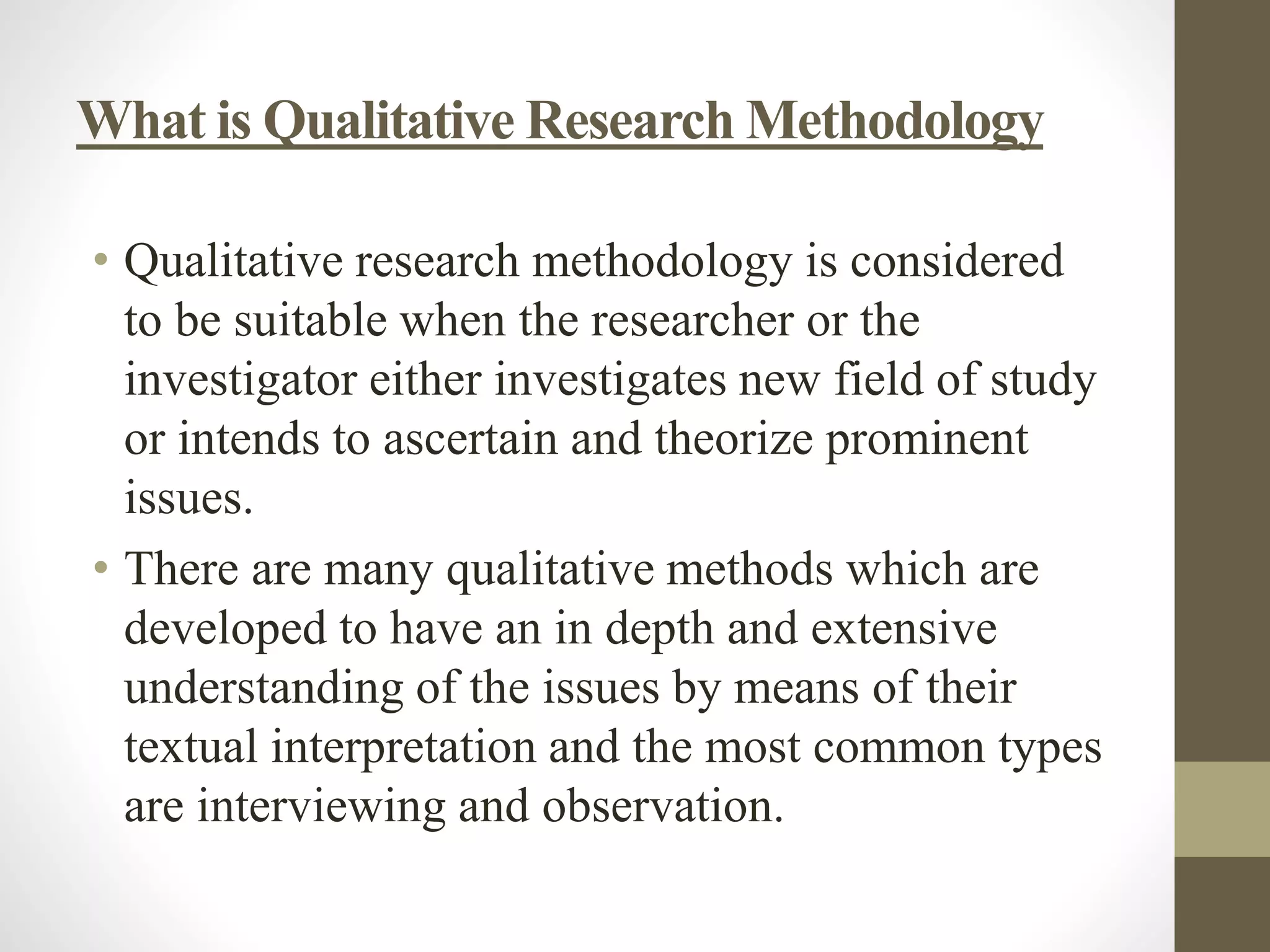 What is Qualitative Research Methodology

• Qualitative research methodology is considered to be suitable when the researcher or the investigator either investigates new field of study or intends to ascertain and theorize prominent issues.

• There are many qualitative methods which are developed to have an in depth and extensive understanding of the issues by means of their textual interpretation and the most common types are interviewing and observation.